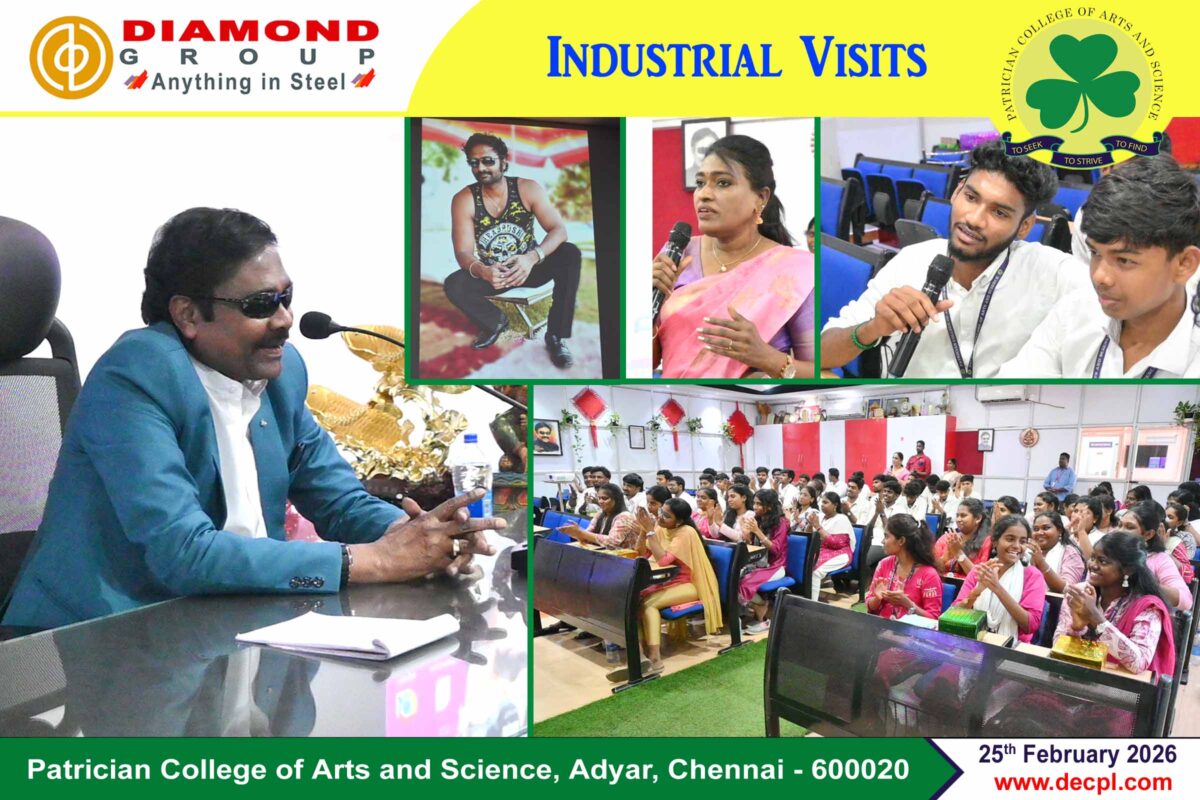 DIAMOND
GROUP
Anything in Steel

INDUSTRIAL VISITS

PATRICIAN COLLEGE OF ARTS AND SCIENCE
TO SEEK TO STRIVE TO FIND

Patrician College of Arts and Science, Adyar, Chennai - 600020

25$^{th}$ February 2026
www.decpl.com